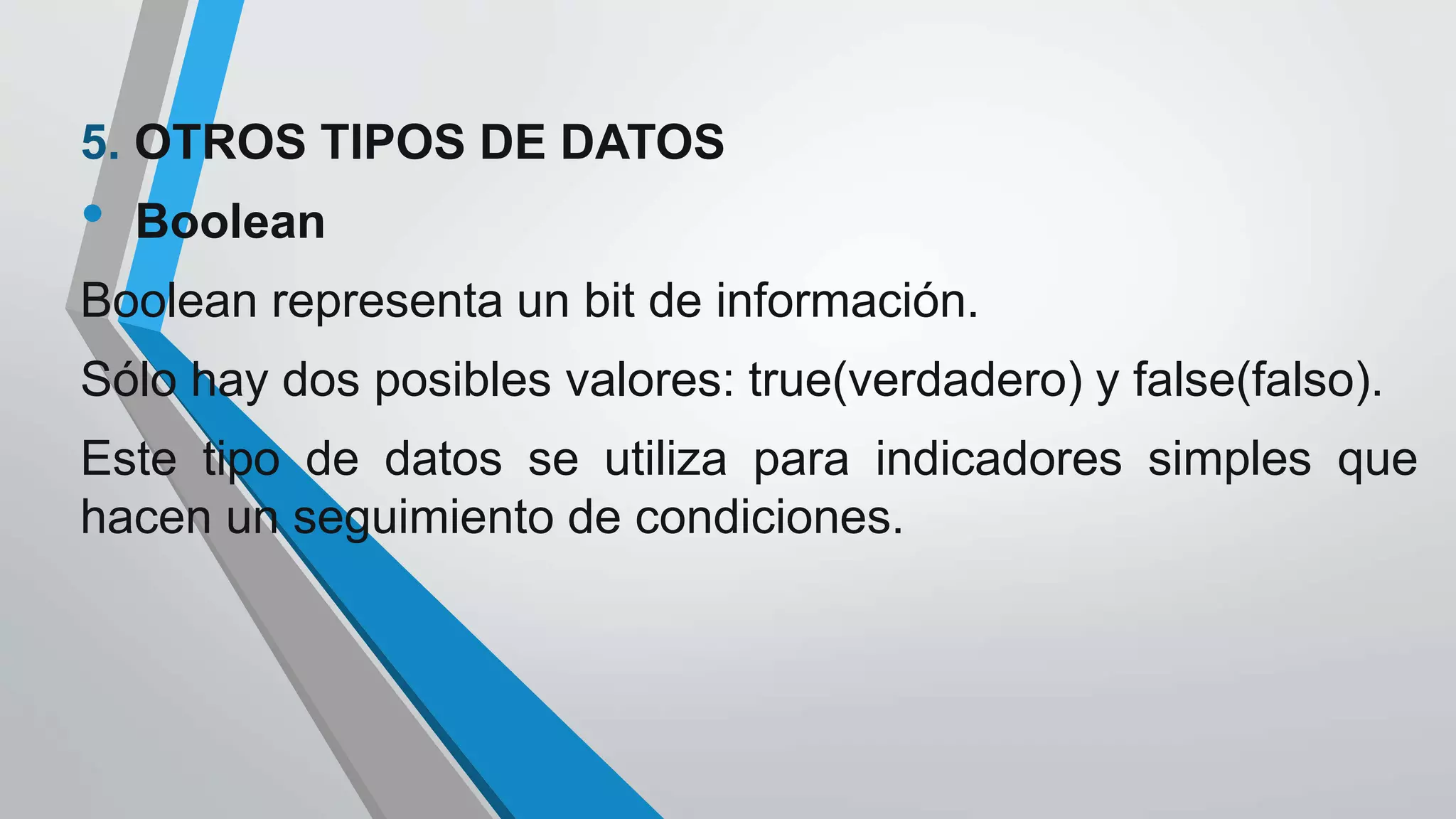 5. OTROS TIPOS DE DATOS

• Boolean

Boolean representa un bit de información.

Sólo hay dos posibles valores: true(verdadero) y false(falso).

Este tipo de datos se utiliza para indicadores simples que hacen un seguimiento de condiciones.